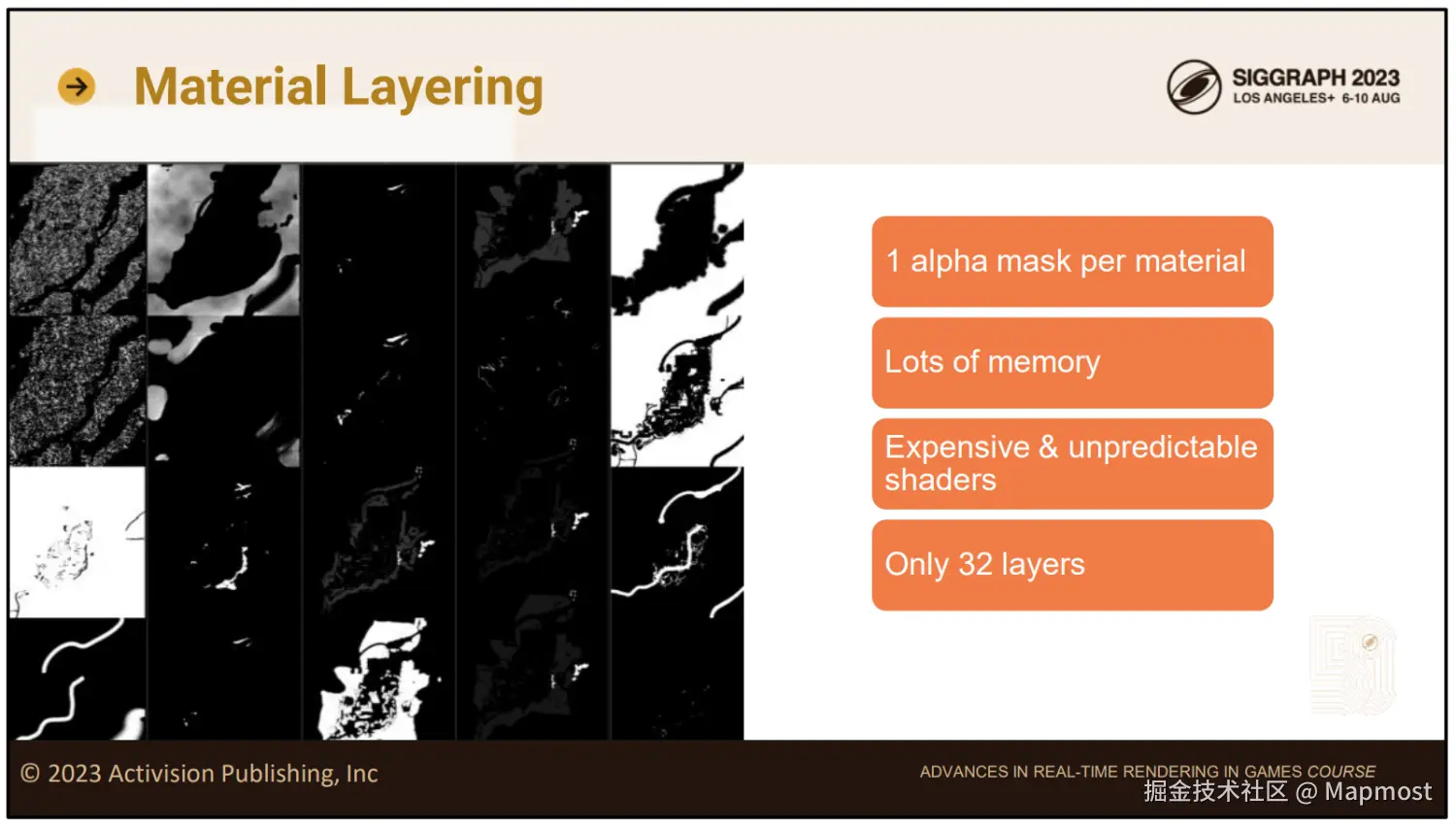 Material Layering

SIGGRAPH 2023
LOS ANGELES+ 6-10 AUG

1 alpha mask per material

Lots of memory

Expensive & unpredictable shaders

Only 32 layers

© 2023 Activision Publishing, Inc

ADVANCES IN REAL-TIME RENDERING IN GAMES COURSE

掘金技术社区 @ Mapmost